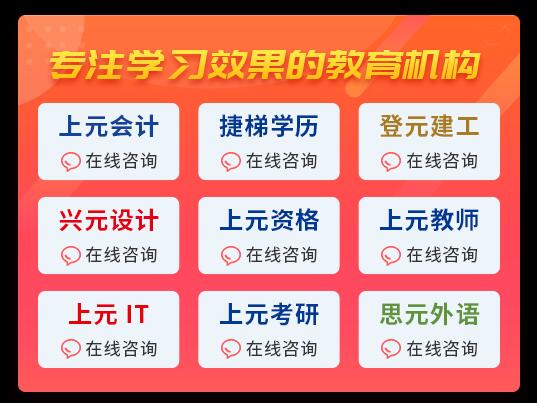 专注学习效果的教育机构

上元会计
在线咨询

捷梯学历
在线咨询

登元建工
在线咨询

兴元设计
在线咨询

上元资格
在线咨询

上元教师
在线咨询

上元 IT
在线咨询

上元考研
在线咨询

思元外语
在线咨询